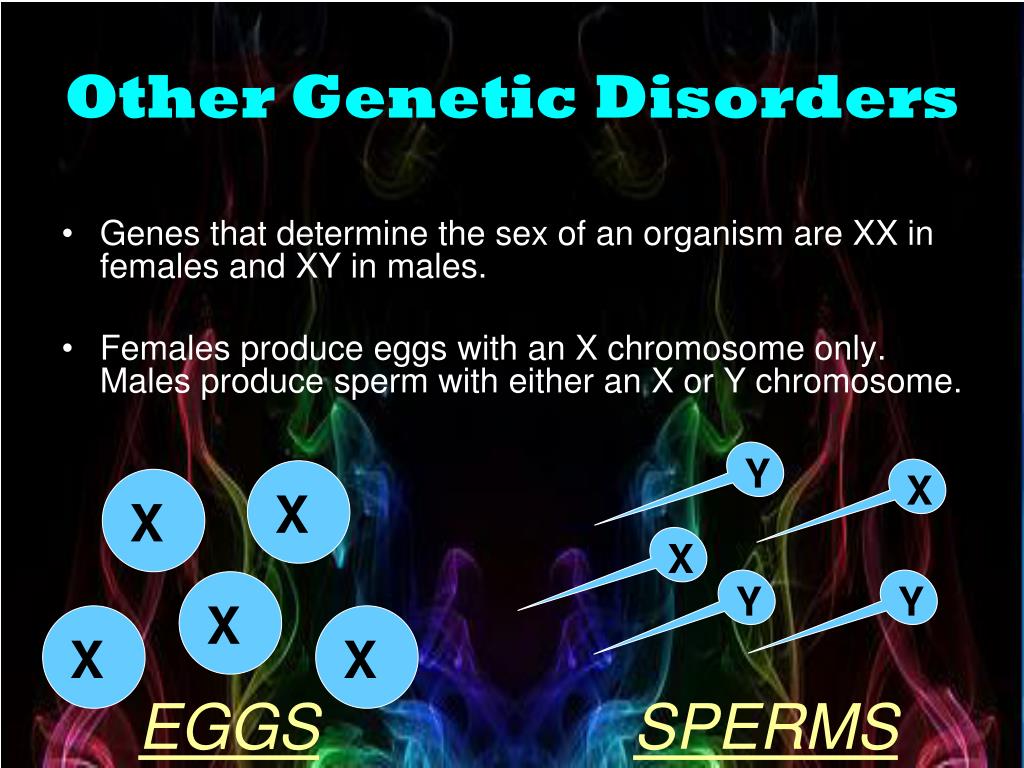 Other Genetic Disorders

• Genes that determine the sex of an organism are XX in females and XY in males.

• Females produce eggs with an X chromosome only. Males produce sperm with either an X or Y chromosome.

X X X X X

Y X X Y Y

EGGS

SPERMS